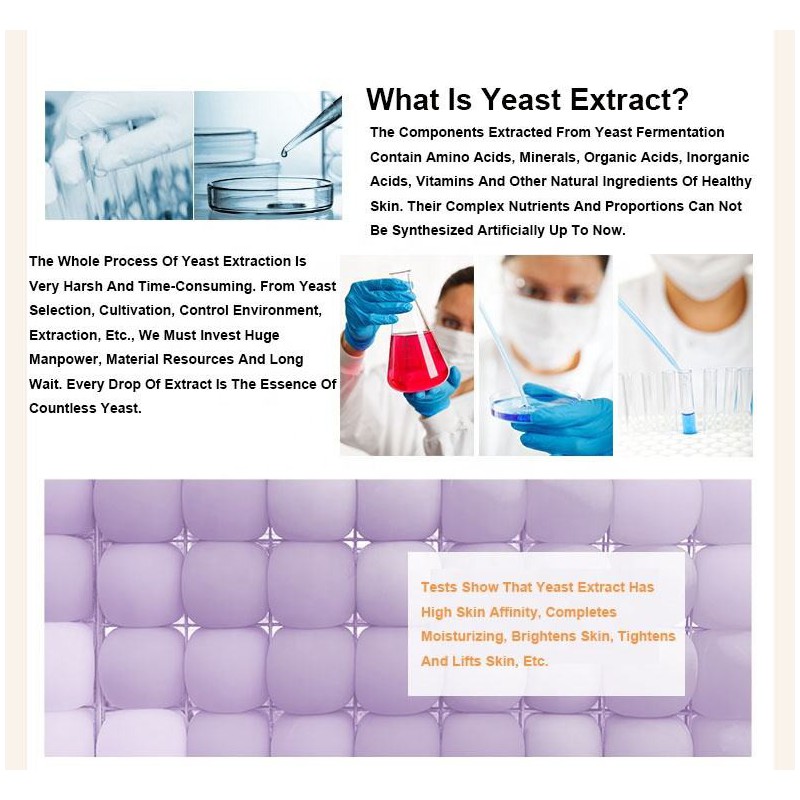 What Is Yeast Extract?

The Components Extracted From Yeast Fermentation Contain Amino Acids, Minerals, Organic Acids, Inorganic Acids, Vitamins And Other Natural Ingredients Of Healthy Skin. Their Complex Nutrients And Proportions Can Not Be Synthesized Artificially Up To Now.

The Whole Process Of Yeast Extraction Is Very Harsh And Time-Consuming. From Yeast Selection, Cultivation, Control Environment, Extraction, Etc., We Must Invest Huge Manpower, Material Resources And Long Wait. Every Drop Of Extract Is The Essence Of Countless Yeast.

Tests Show That Yeast Extract Has High Skin Affinity, Completes Moisturizing, Brightens Skin, Tightens And Lifts Skin, Etc.